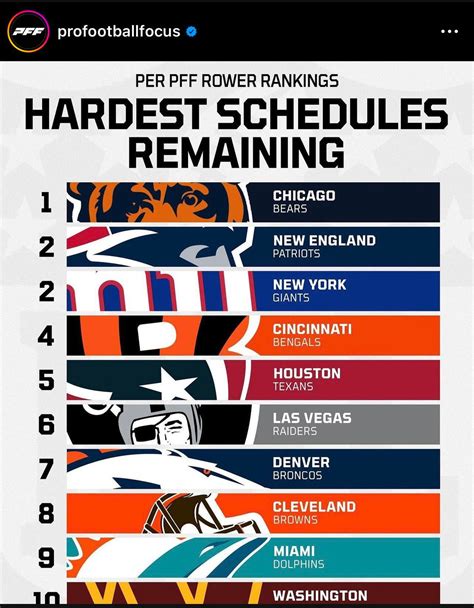 PFF profootballfocus

PER PFF ROWER RANKINGS
HARDEST SCHEDULES REMAINING

1 CHICAGO BEARS
2 NEW ENGLAND PATRIOTS
2 NEW YORK GIANTS
4 CINCINNATI BENGALS
5 HOUSTON TEXANS
6 LAS VEGAS RAIDERS
7 DENVER BRONCOS
8 CLEVELAND BROWNS
9 MIAMI DOLPHINS
10 WASHINGTON